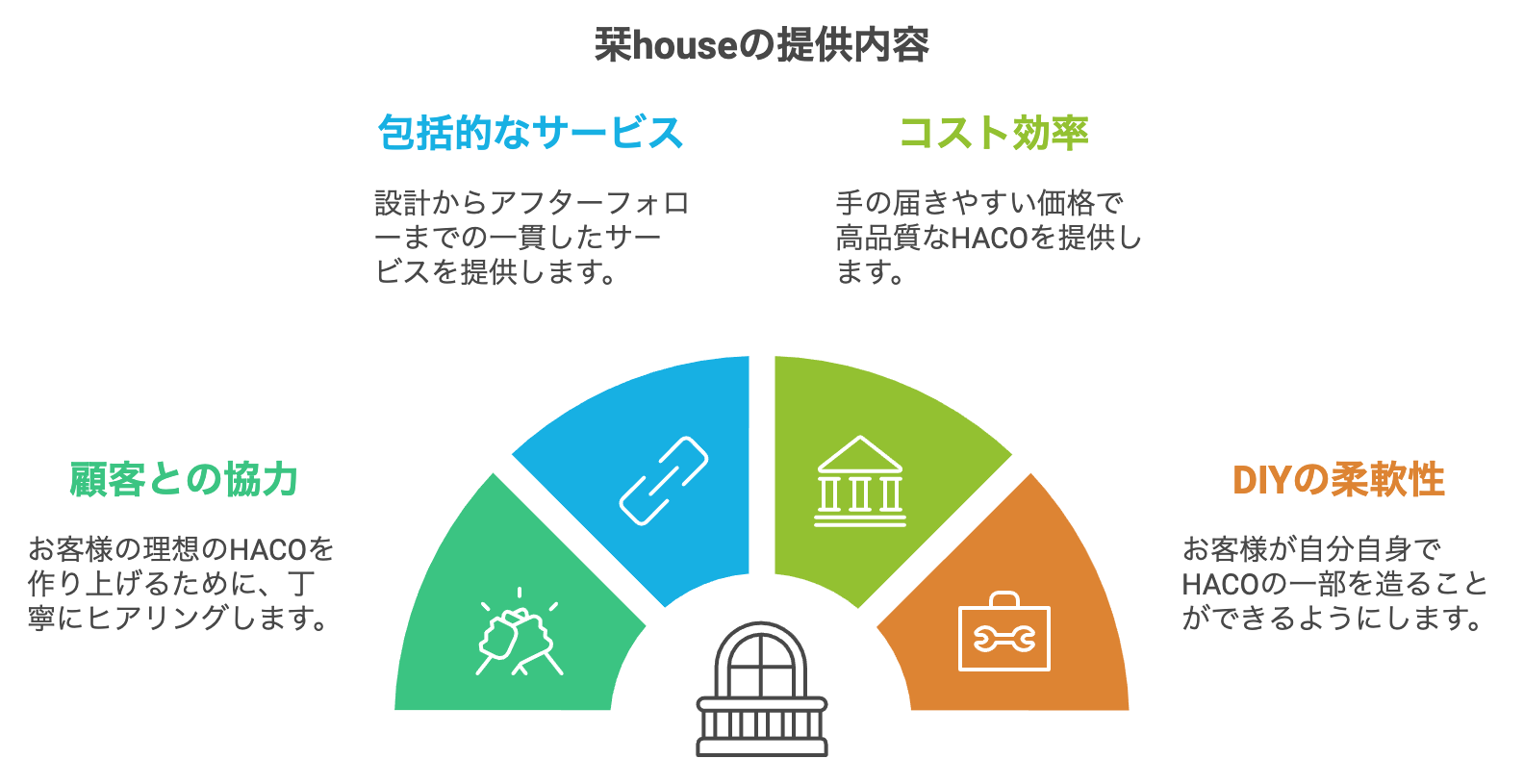 栞houseの提供内容

包括的なサービス

設計からアフターフォローまでの一貫したサービスを提供します。

コスト効率

手の届きやすい価格で高品質なHACOを提供します。

顧客との協力

お客様の理想のHACOを作り上げるために、丁寧にヒアリングします。

DIYの柔軟性

お客様が自分自身でHACOの一部を造ることができるようにします。